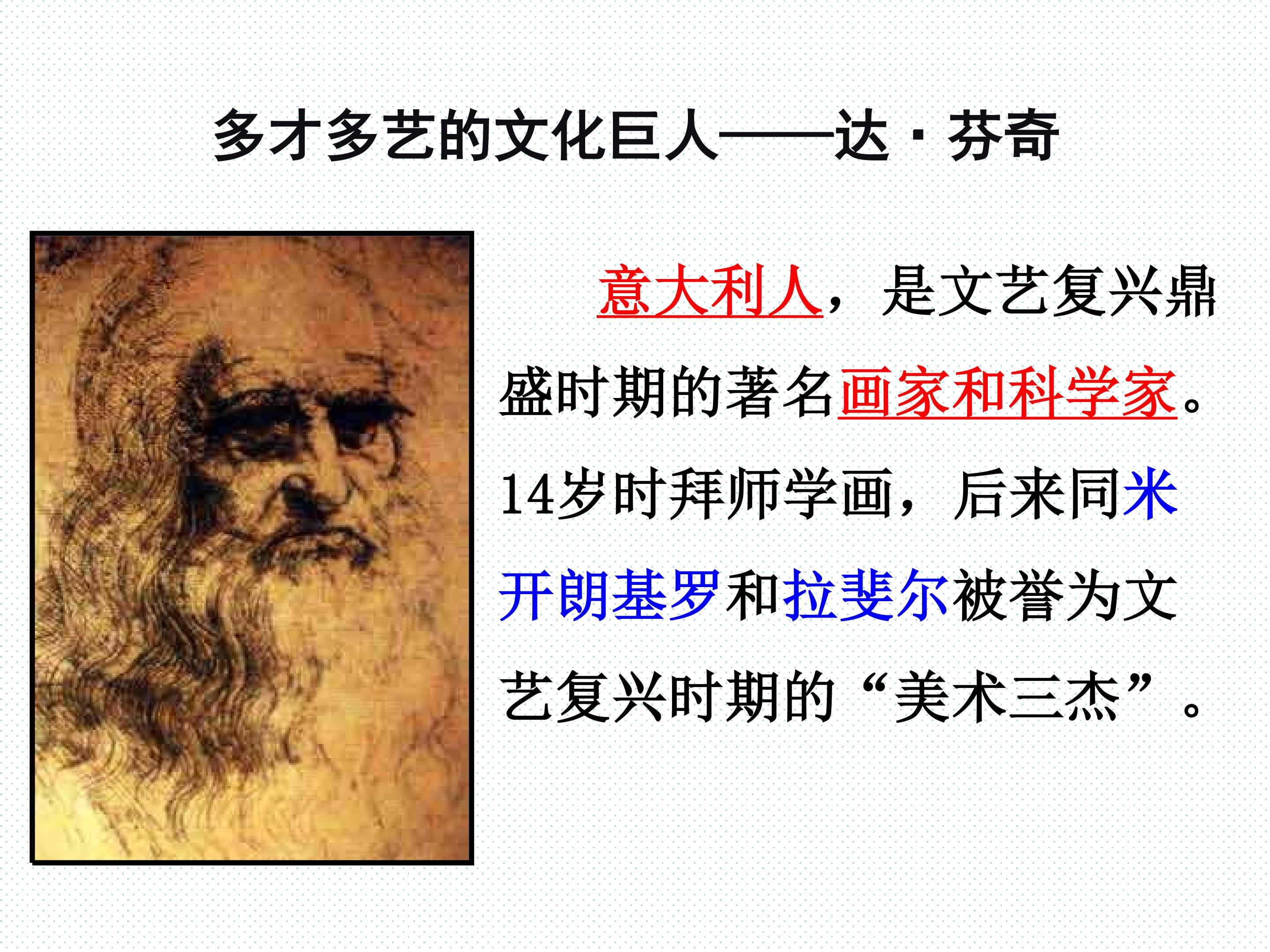 多才多艺的文化巨人——达·芬奇

意大利人，是文艺复兴鼎盛时期的著名画家和科学家。14岁时拜师学画，后来同米开朗基罗和拉斐尔被誉为文艺复兴时期的“美术三杰”。